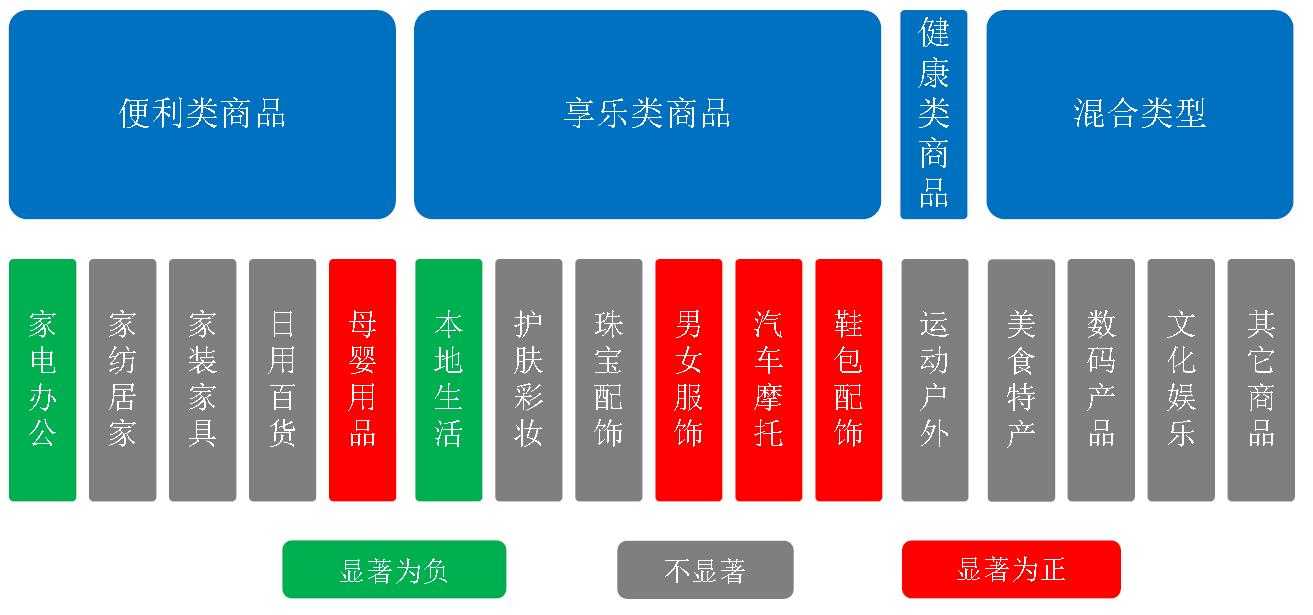 便利类商品

享乐类商品

健康类商品

混合类型

家电办公

家纺居家

家装家具

日用百货

母婴用品

本地生活

护肤彩妆

珠宝配饰

男女服饰

汽车摩托

鞋包配饰

运动户外

美食特产

数码产品

文化娱乐

其它商品

显著为负

不显著

显著为正